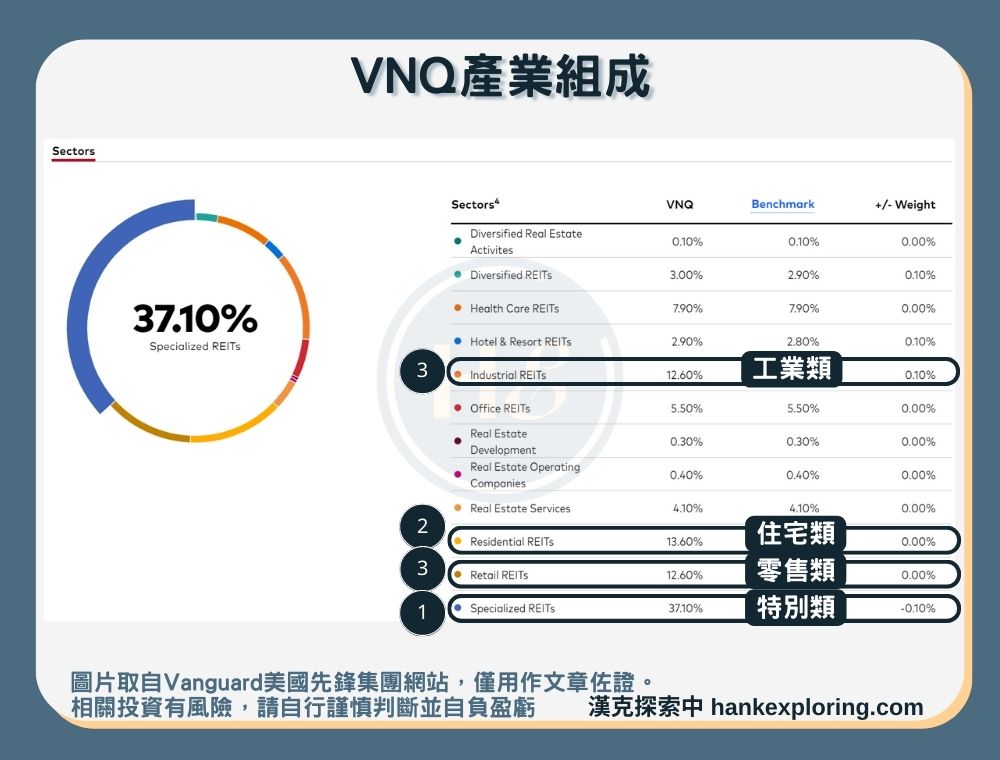 VNQ產業組成

Sectors

37.10%
Specialized REITs

| Sectors$^4$ | VNQ | Benchmark | +/- Weight |
|---|---|---|---|
| Diversified Real Estate Activites | 0.10% | 0.10% | 0.00% |
| Diversified REITs | 3.00% | 2.90% | 0.10% |
| Health Care REITs | 7.90% | 7.90% | 0.00% |
| Hotel & Resort REITs | 2.90% | 2.80% | 0.10% |
| 3 Industrial REITs | 12.60% | 工業類 | 0.10% |
| Office REITs | 5.50% | 5.50% | 0.00% |
| Real Estate Development | 0.30% | 0.30% | 0.00% |
| Real Estate Operating Companies | 0.40% | 0.40% | 0.00% |
| Real Estate Services | 4.10% | 4.10% | 0.00% |
| 2 Residential REITs | 13.60% | 住宅類 | 0.00% |
| 3 Retail REITs | 12.60% | 零售類 | 0.00% |
| 1 Specialized REITs | 37.10% | 特別類 | -0.10% |

圖片取自Vanguard美國先鋒集團網站，僅用作文章佐證。
相關投資有風險，請自行謹慎判斷並自負盈虧

漢克探索中 hankexploring.com